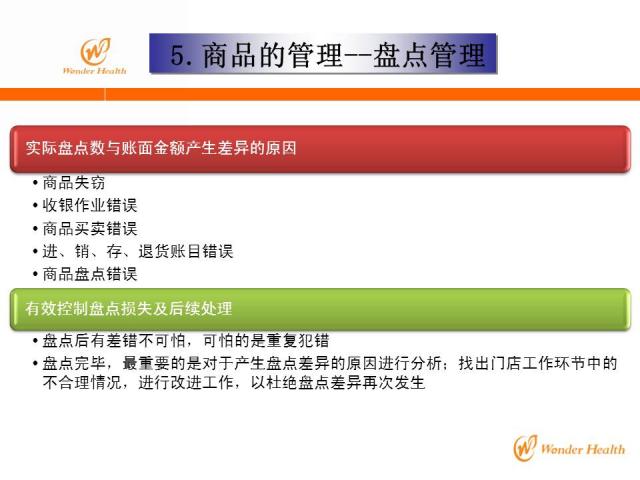 Wonder Health

5. 商品的管理--盘点管理

实际盘点数与账面金额产生差异的原因

• 商品失窃
• 收银作业错误
• 商品买卖错误
• 进、销、存、退货账目错误
• 商品盘点错误

有效控制盘点损失及后续处理

• 盘点后有差错不可怕，可怕的是重复犯错
• 盘点完毕，最重要的是对于产生盘点差异的原因进行分析；找出门店工作环节中的不合理情况，进行改进工作，以杜绝盘点差异再次发生

Wonder Health